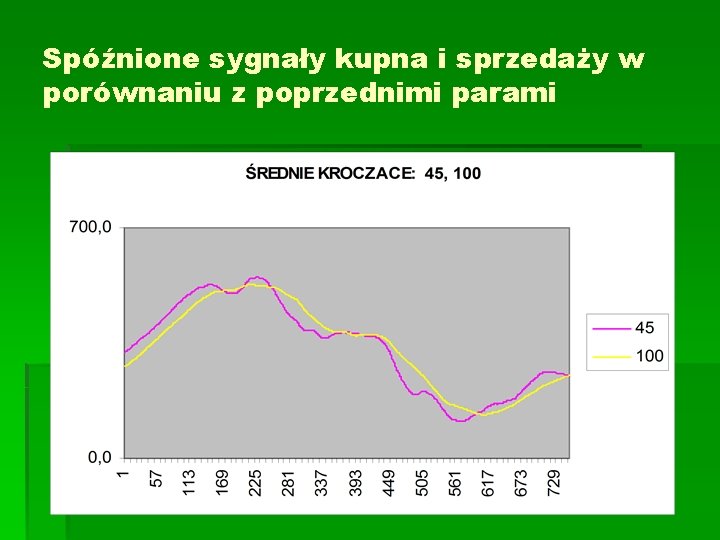 Spóźnione sygnały kupna i sprzedaży w porównaniu z poprzednimi parami

ŚREDNIE KROCZACE: 45, 100

700,0

0,0

1
57
113
169
225
281
337
393
449
505
561
617
673
729

45
100